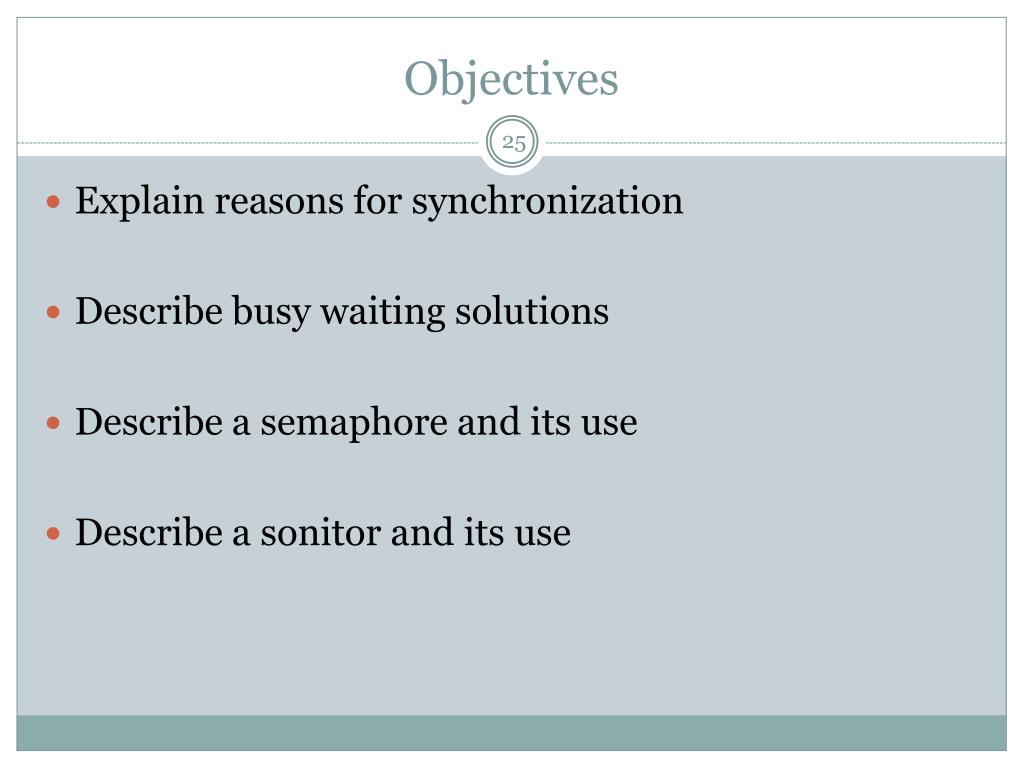 Objectives

25

- Explain reasons for synchronization
- Describe busy waiting solutions
- Describe a semaphore and its use
- Describe a sonitor and its use